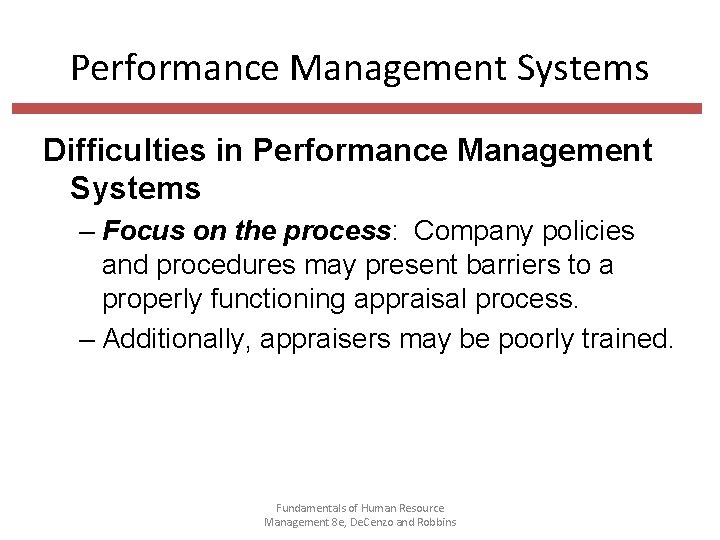 Performance Management Systems

Difficulties in Performance Management Systems

– Focus on the process: Company policies and procedures may present barriers to a properly functioning appraisal process.

– Additionally, appraisers may be poorly trained.

Fundamentals of Human Resource Management 8e, DeCenzo and Robbins